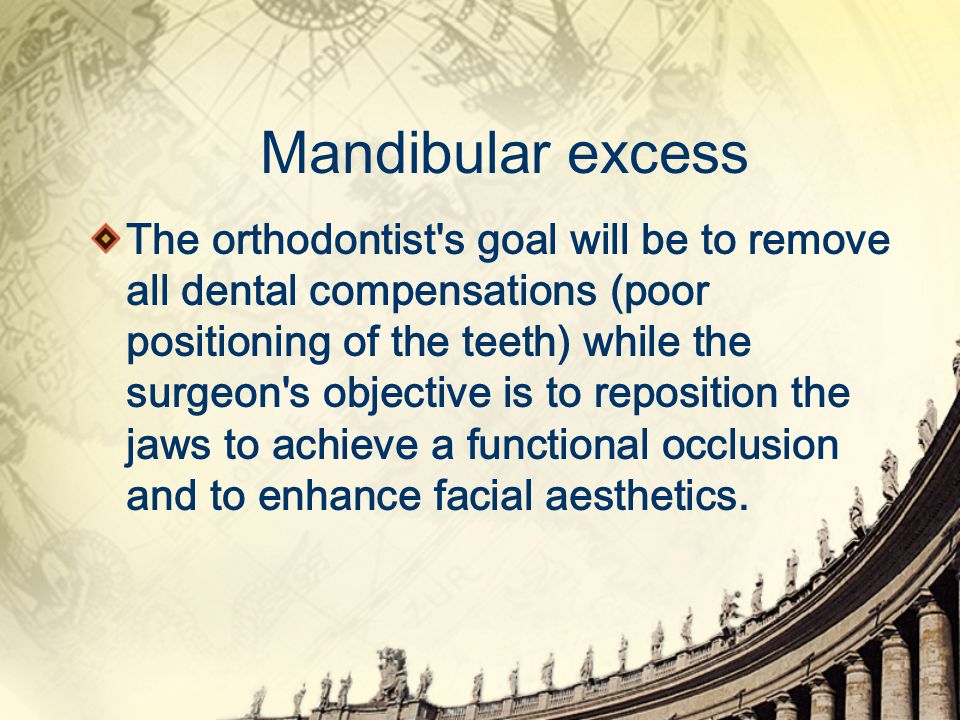 Mandibular excess

The orthodontist's goal will be to remove all dental compensations (poor positioning of the teeth) while the surgeon's objective is to reposition the jaws to achieve a functional occlusion and to enhance facial aesthetics.